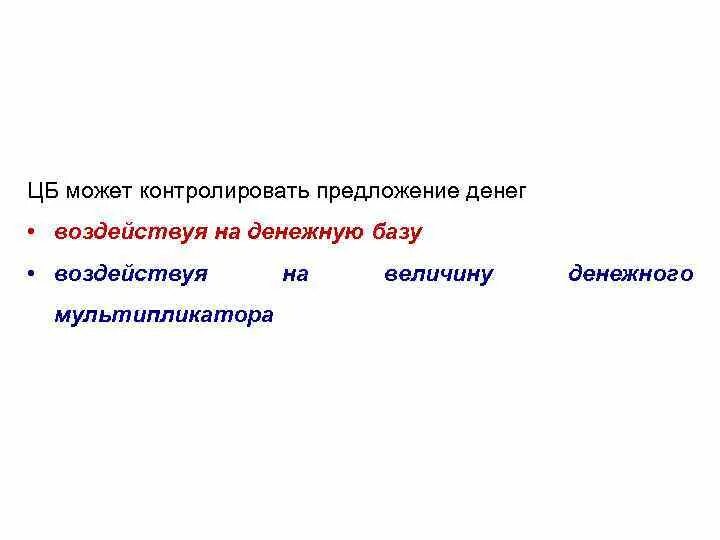 ЦБ может контролировать предложение денег

• воздействуя на денежную базу

• воздействуя на величину денежного мультипликатора